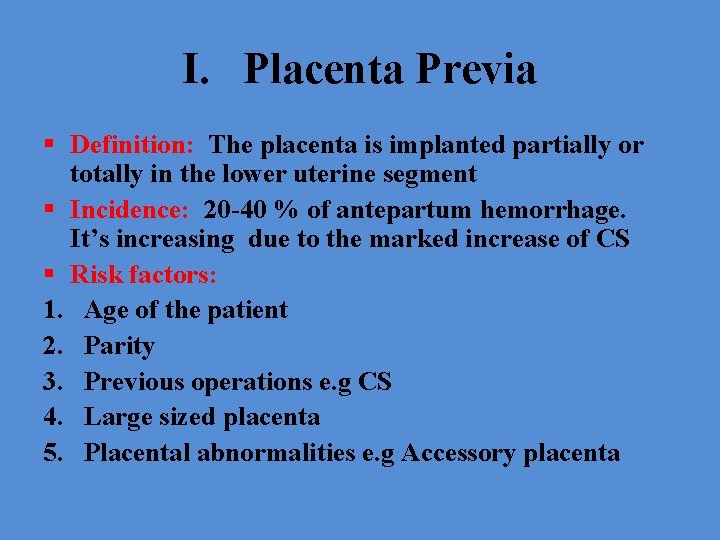 I. Placenta Previa

• Definition: The placenta is implanted partially or totally in the lower uterine segment
• Incidence: 20-40 % of antepartum hemorrhage. It's increasing due to the marked increase of CS
• Risk factors:
1. Age of the patient
2. Parity
3. Previous operations e.g CS
4. Large sized placenta
5. Placental abnormalities e.g Accessory placenta